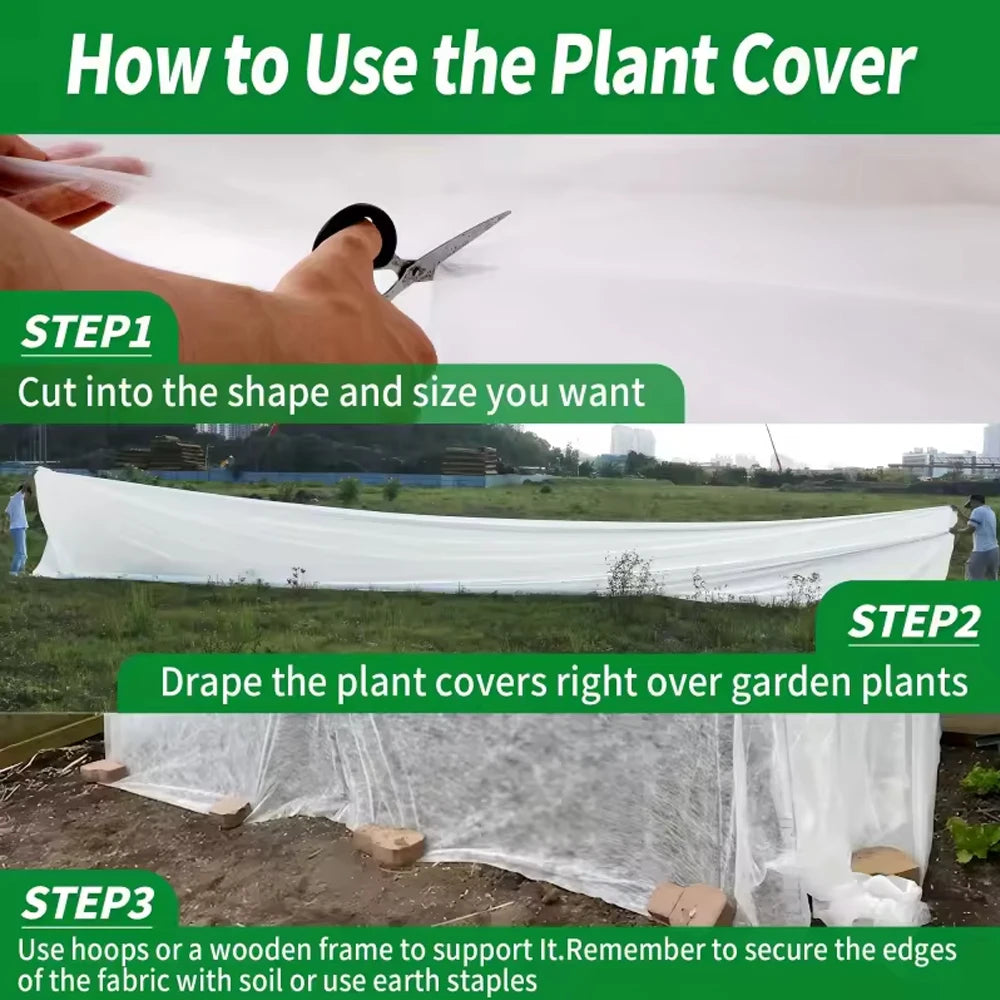 How to Use the Plant Cover

STEP1

Cut into the shape and size you want

STEP2

Drape the plant covers right over garden plants

STEP3

Use hoops or a wooden frame to support It.Remember to secure the edges of the fabric with soil or use earth staples